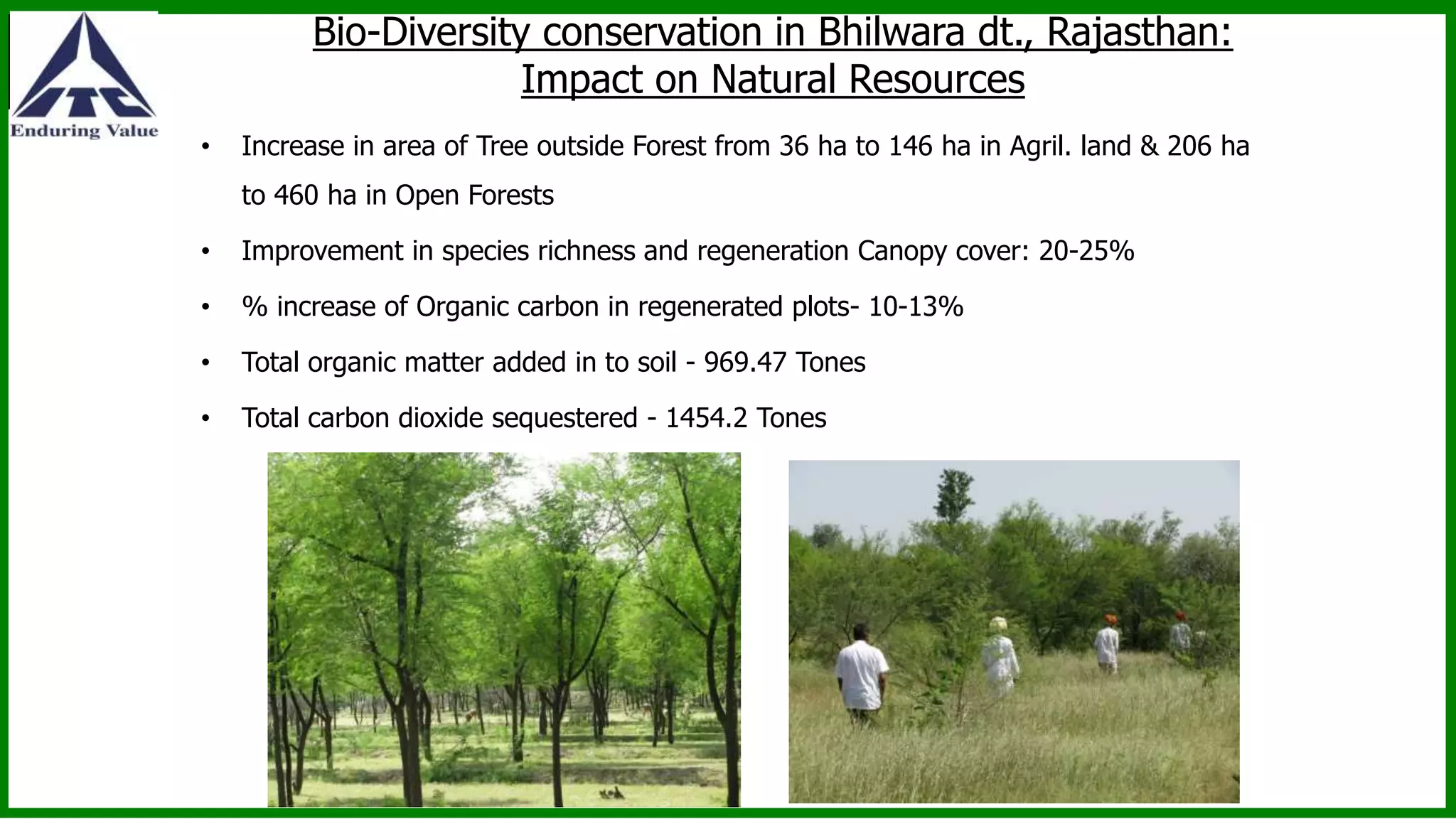 ITC
Enduring Value

Bio-Diversity conservation in Bhilwara dt., Rajasthan: Impact on Natural Resources

• Increase in area of Tree outside Forest from 36 ha to 146 ha in Agril. land & 206 ha to 460 ha in Open Forests

• Improvement in species richness and regeneration Canopy cover: 20-25%

• % increase of Organic carbon in regenerated plots- 10-13%

• Total organic matter added in to soil - 969.47 Tones

• Total carbon dioxide sequestered - 1454.2 Tones